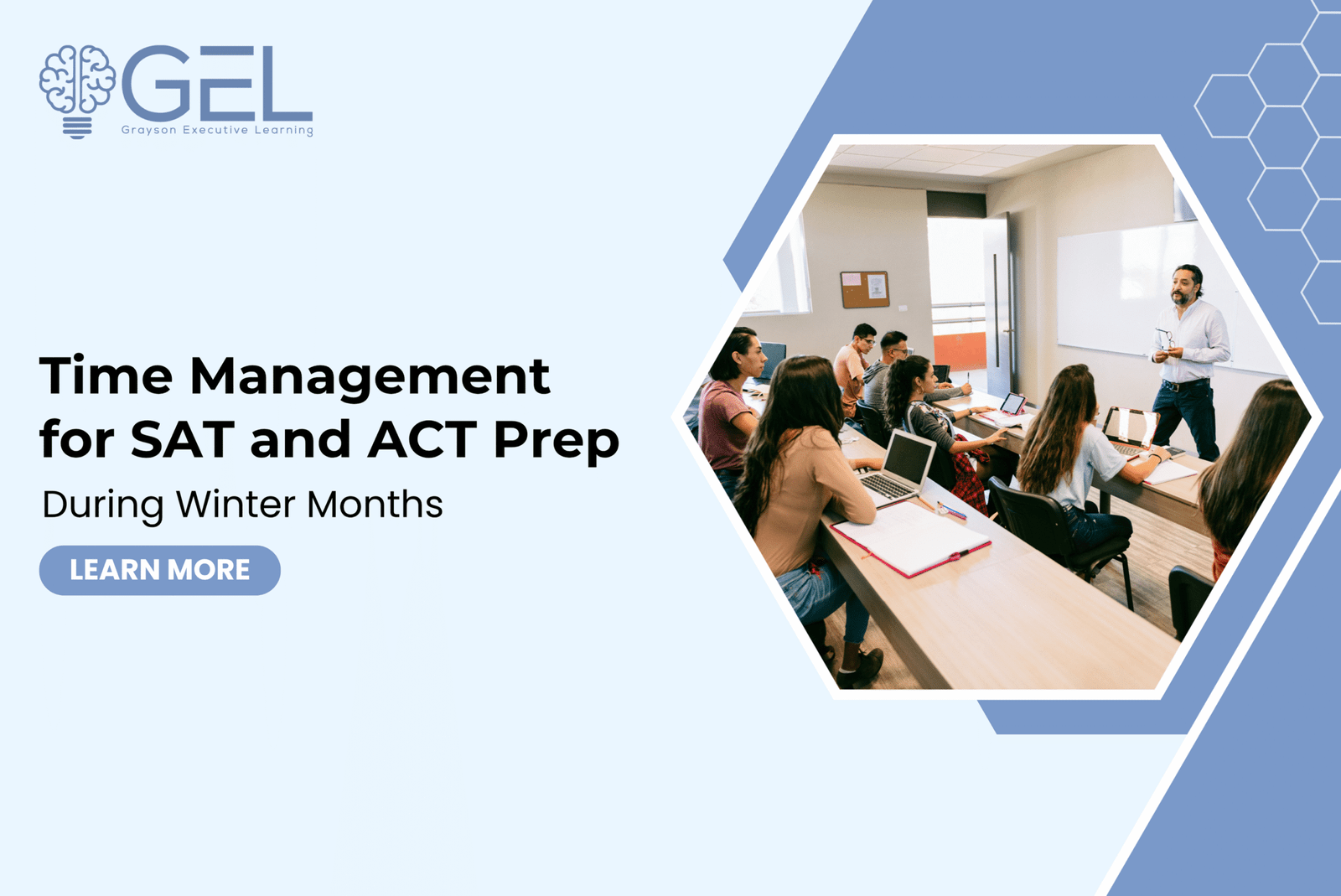 GEL
Grayson Executive Learning

Time Management for SAT and ACT Prep
During Winter Months

LEARN MORE